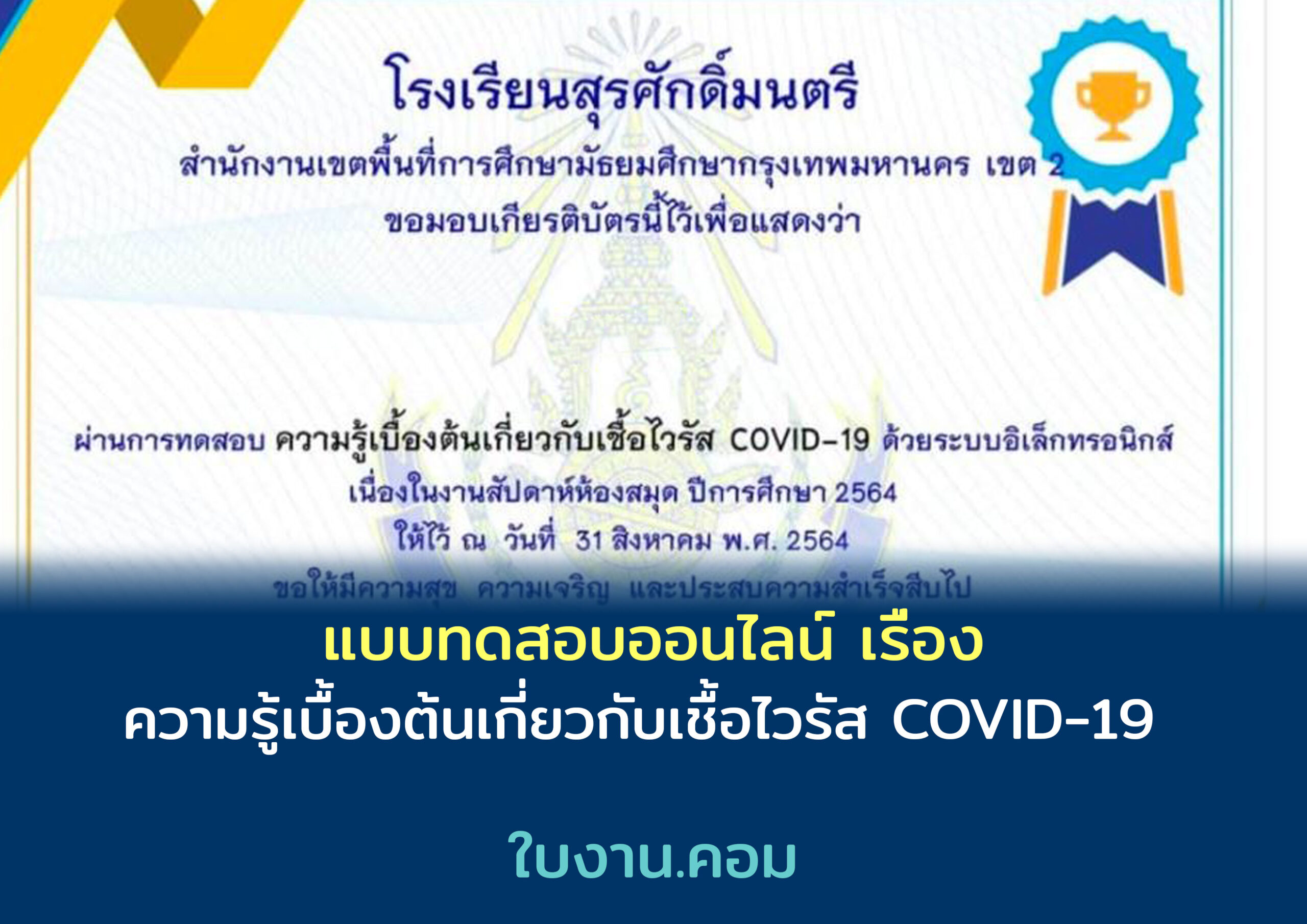 โรงเรียนสุรศักดิ์มนตรี

สำนักงานเขตพื้นที่การศึกษามัธยมศึกษากรุงเทพมหานคร เขต 2

ขอมอบเกียรติบัตรนี้ไว้เพื่อแสดงว่า

ผ่านการทดสอบ ความรู้เบื้องต้นเกี่ยวกับเชื้อไวรัส COVID-19 ด้วยระบบอิเล็กทรอนิกส์

เนื่องในงานสัปดาห์ห้องสมุด ปีการศึกษา 2564

ให้ไว้ ณ วันที่ 31 สิงหาคม พ.ศ. 2564

ขอให้มีความสุข ความเจริญ และประสบความสำเร็จสืบไป

แบบทดสอบออนไลน์ เรื่อง

ความรู้เบื้องต้นเกี่ยวกับเชื้อไวรัส COVID-19

ใบงาน.คอม